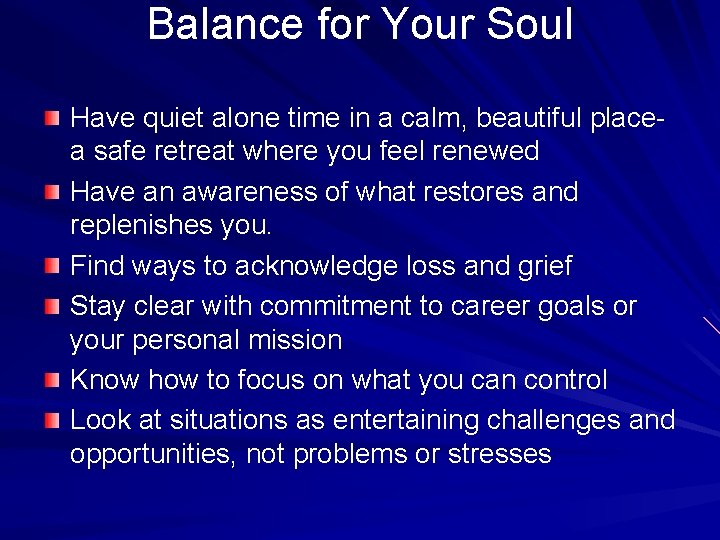 Balance for Your Soul

Have quiet alone time in a calm, beautiful place- a safe retreat where you feel renewed

Have an awareness of what restores and replenishes you.

Find ways to acknowledge loss and grief

Stay clear with commitment to career goals or your personal mission

Know how to focus on what you can control

Look at situations as entertaining challenges and opportunities, not problems or stresses